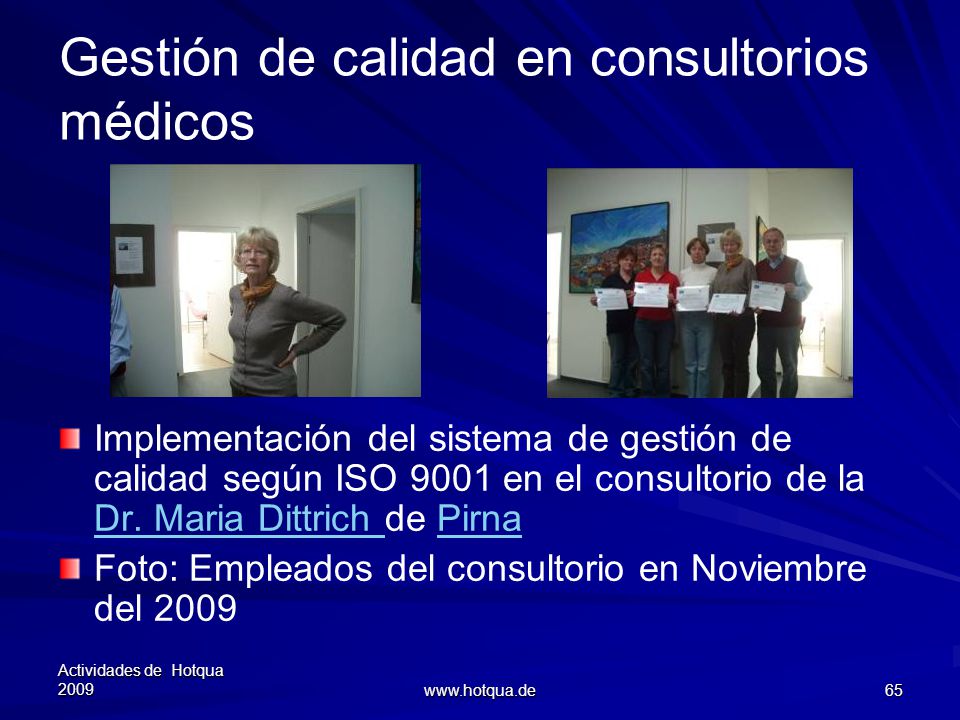 Gestión de calidad en consultorios médicos

Implementación del sistema de gestión de calidad según ISO 9001 en el consultorio de la Dr. Maria Dittrich de Pirna

Foto: Empleados del consultorio en Noviembre del 2009

Actividades de Hotqua 2009

www.hotqua.de

65